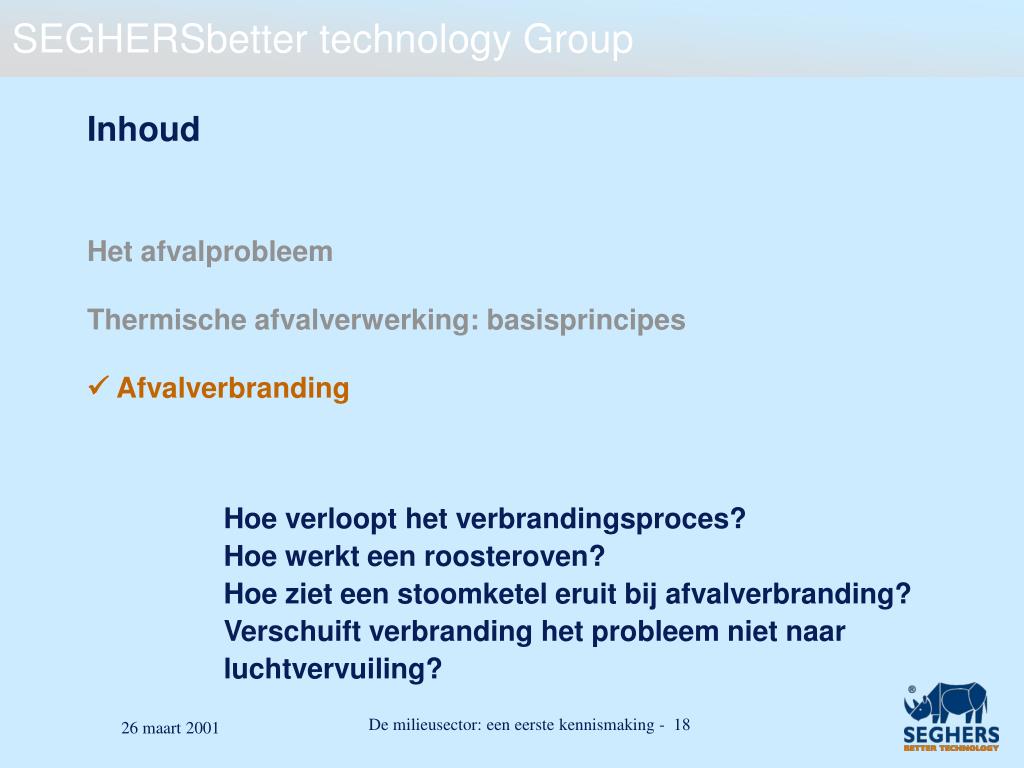 SEGHERSbetter technology Group

Inhoud

Het afvalprobleem

Thermische afvalverwerking: basisprincipes

✓ Afvalverbranding

Hoe verloopt het verbrandingsproces?
Hoe werkt een roosteroven?
Hoe ziet een stoomketel eruit bij afvalverbranding?
Verschuift verbranding het probleem niet naar luchtvervuiling?

26 maart 2001

De milieusector: een eerste kennismaking - 18

®
SEGHERS
BETTER TECHNOLOGY